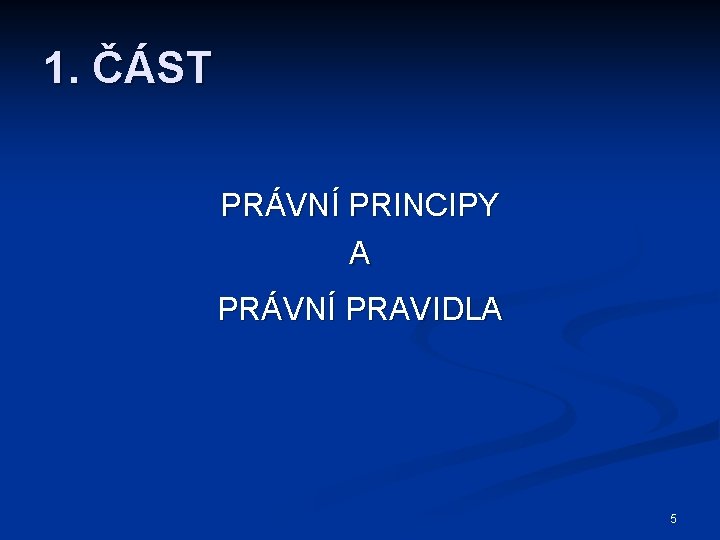 1. ČÁST

PRÁVNÍ PRINCIPY
A
PRÁVNÍ PRAVIDLA

5